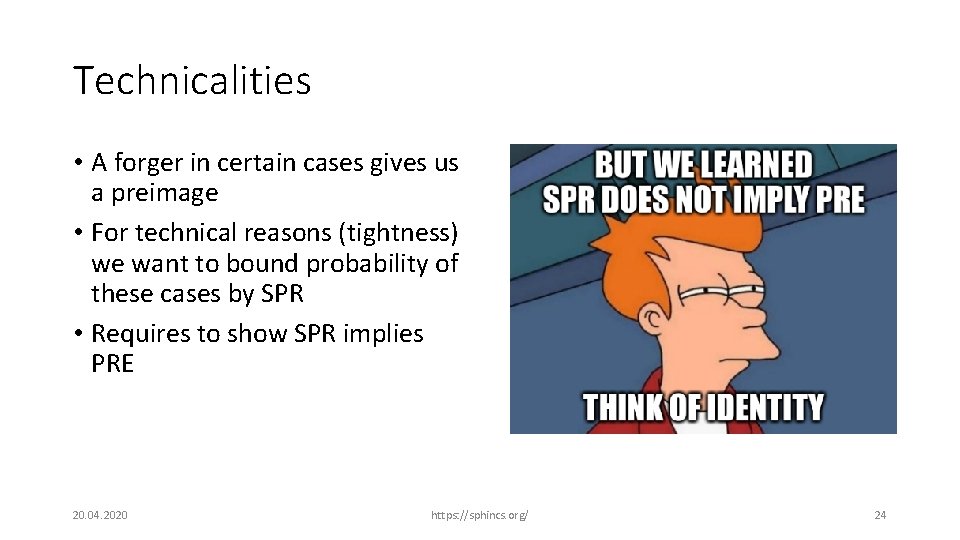 Technicalities

• A forger in certain cases gives us a preimage
• For technical reasons (tightness) we want to bound probability of these cases by SPR
• Requires to show SPR implies PRE

BUT WE LEARNED SPR DOES NOT IMPLY PRE

THINK OF IDENTITY

20.04.2020

https://sphincs.org/

24